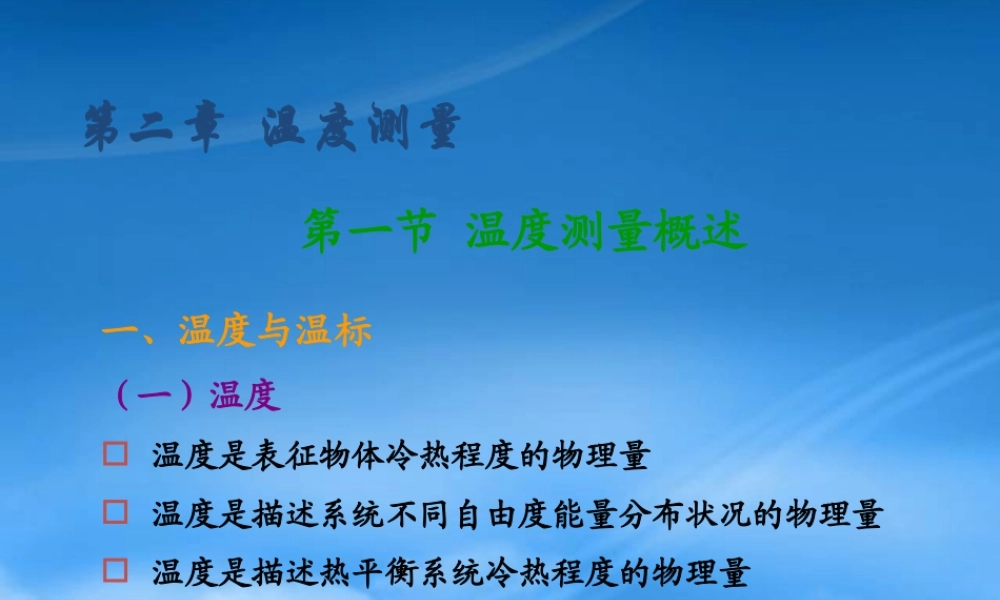 第二章 温度测量

第一节 温度测量概述

一、温度与温标

（一）温度

□ 温度是表征物体冷热程度的物理量

□ 温度是描述系统不同自由度能量分布状况的物理量

□ 温度是描述热平衡系统冷热程度的物理量